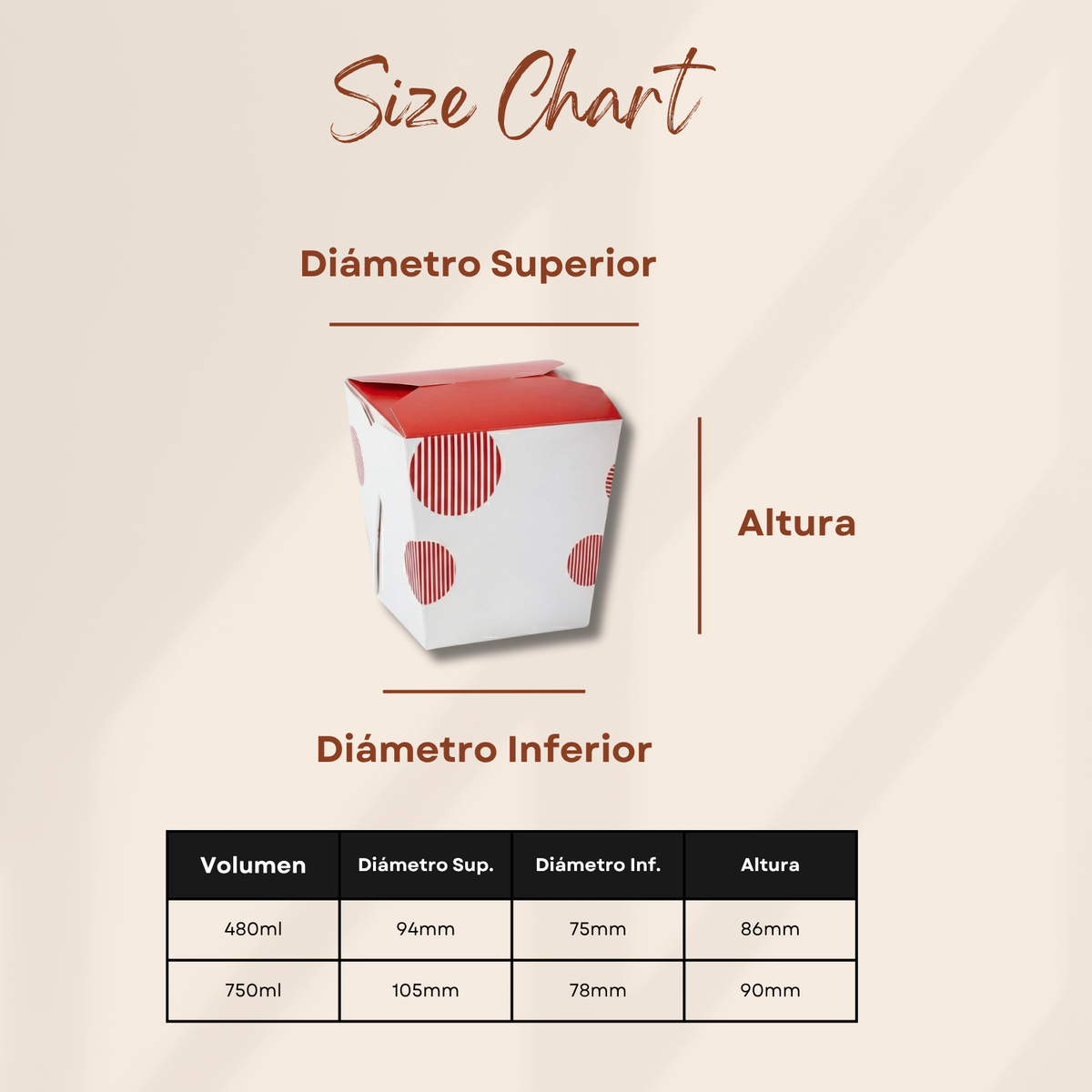 Size Chart

Diámetro Superior

Altura

Diámetro Inferior

| Volumen | Diámetro Sup. | Diámetro Inf. | Altura |
|---|---|---|---|
| 480ml | 94mm | 75mm | 86mm |
| 750ml | 105mm | 78mm | 90mm |